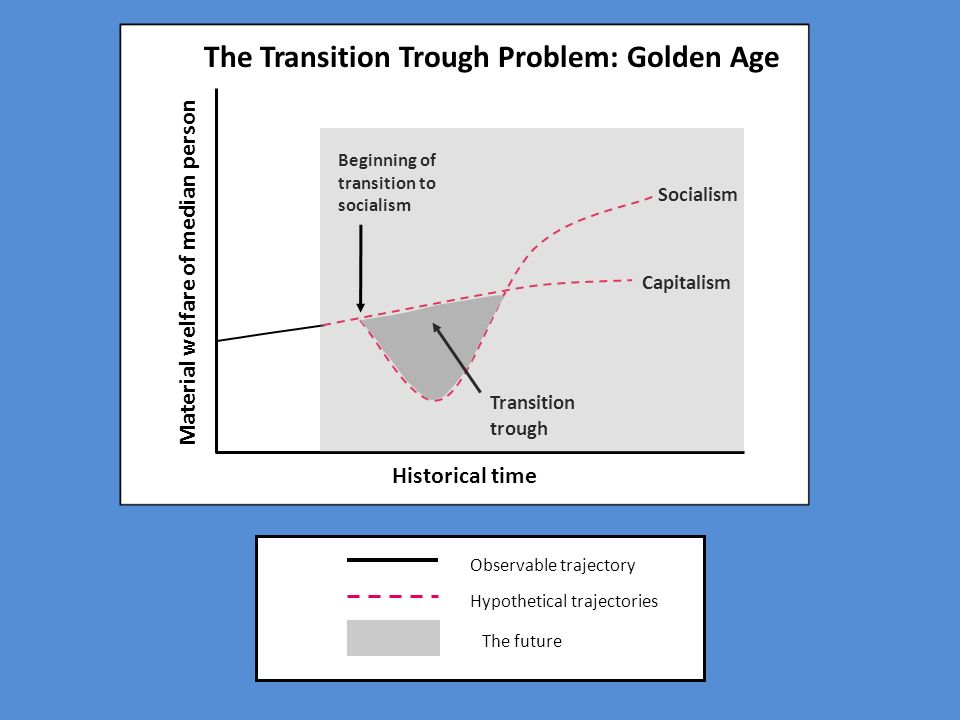 The Transition Trough Problem: Golden Age

Material welfare of median person

Beginning of transition to socialism

Socialism

Capitalism

Transition trough

Historical time

Observable trajectory

Hypothetical trajectories

The future